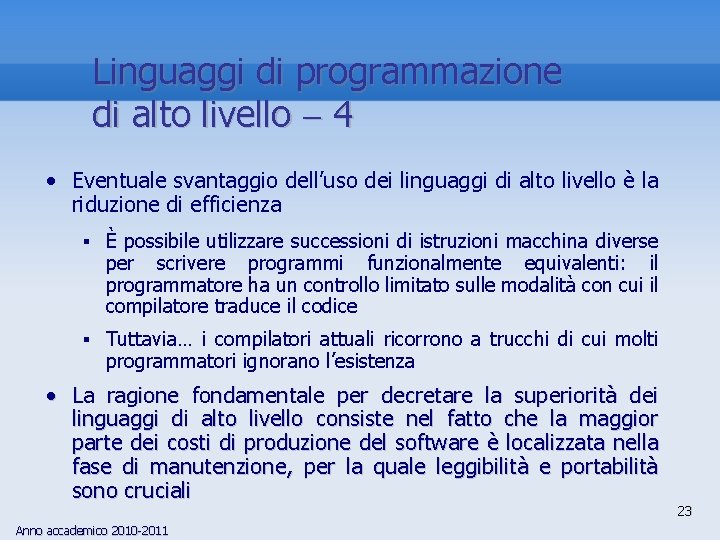 Linguaggi di programmazione di alto livello – 4

• Eventuale svantaggio dell'uso dei linguaggi di alto livello è la riduzione di efficienza

▪ È possibile utilizzare successioni di istruzioni macchina diverse per scrivere programmi funzionalmente equivalenti: il programmatore ha un controllo limitato sulle modalità con cui il compilatore traduce il codice

▪ Tuttavia… i compilatori attuali ricorrono a trucchi di cui molti programmatori ignorano l'esistenza

• La ragione fondamentale per decretare la superiorità dei linguaggi di alto livello consiste nel fatto che la maggior parte dei costi di produzione del software è localizzata nella fase di manutenzione, per la quale leggibilità e portabilità sono cruciali

23

Anno accademico 2010-2011